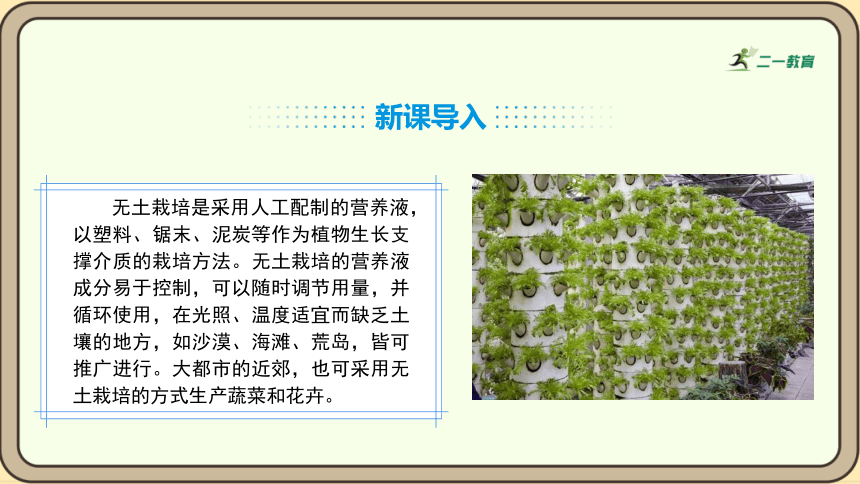 二一教育

新课导入

无土栽培是采用人工配制的营养液，以塑料、锯末、泥炭等作为植物生长支撑介质的栽培方法。无土栽培的营养液成分易于控制，可以随时调节用量，并循环使用，在光照、温度适宜而缺乏土壤的地方，如沙漠、海滩、荒岛，皆可推广进行。大都市的近郊，也可采用无土栽培的方式生产蔬菜和花卉。